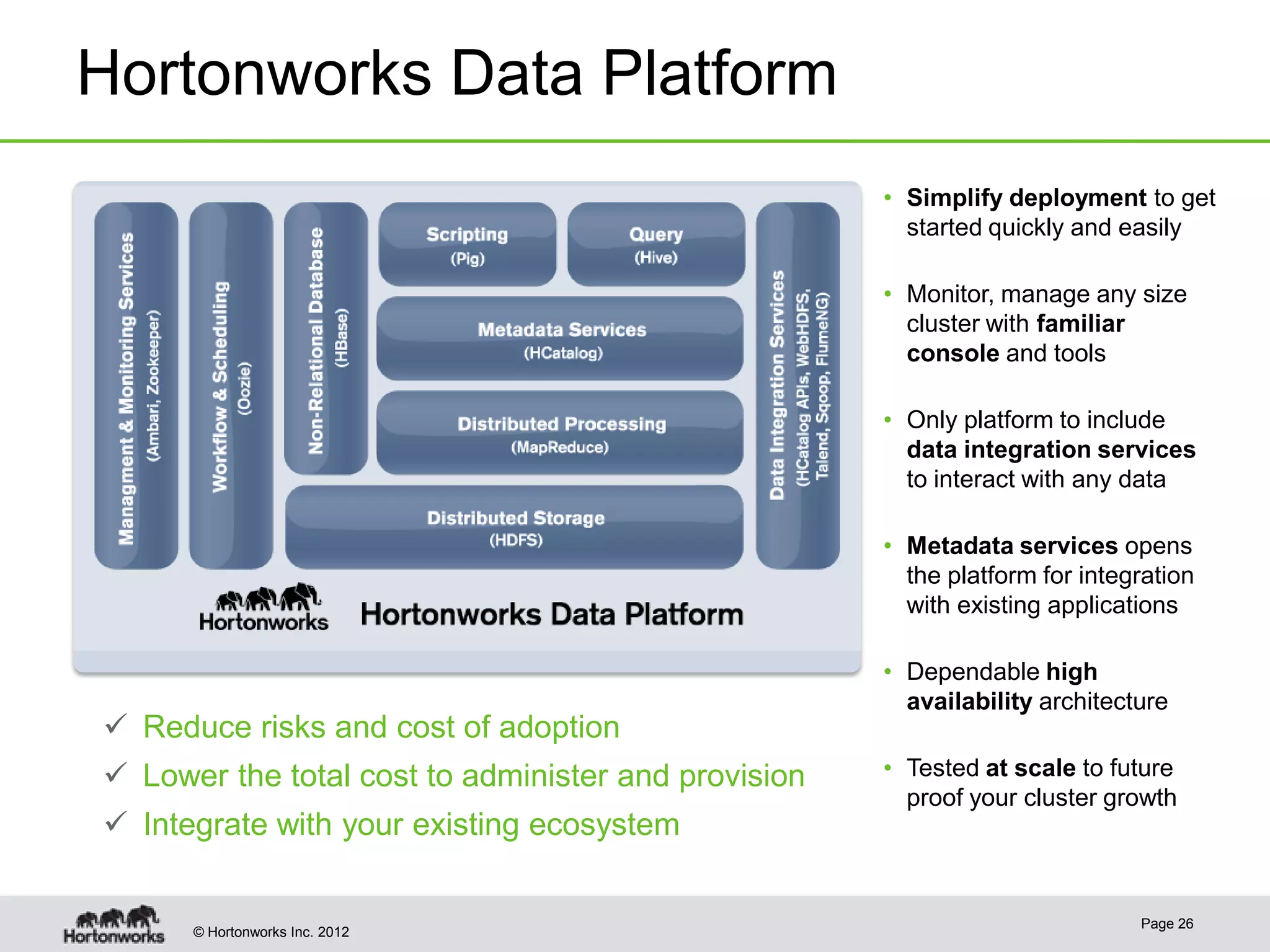 Hortonworks Data Platform

Managment & Monitoring Services
(Ambari, Zookeeper)

Workflow & Scheduling
(Oozie)

Non-Relational Database
(HBase)

Scripting
(Pig)

Query
(Hive)

Metadata Services
(HCatalog)

Distributed Processing
(MapReduce)

Distributed Storage
(HDFS)

Data Integration Services
(HCatalog APIs, WebHDFS, Talend, Sqoop, FlumeNG)

Hortonworks Hortonworks Data Platform

✓ Reduce risks and cost of adoption
✓ Lower the total cost to administer and provision
✓ Integrate with your existing ecosystem

• Simplify deployment to get started quickly and easily

• Monitor, manage any size cluster with familiar console and tools

• Only platform to include data integration services to interact with any data

• Metadata services opens the platform for integration with existing applications

• Dependable high availability architecture

• Tested at scale to future proof your cluster growth

Hortonworks © Hortonworks Inc. 2012

Page 26